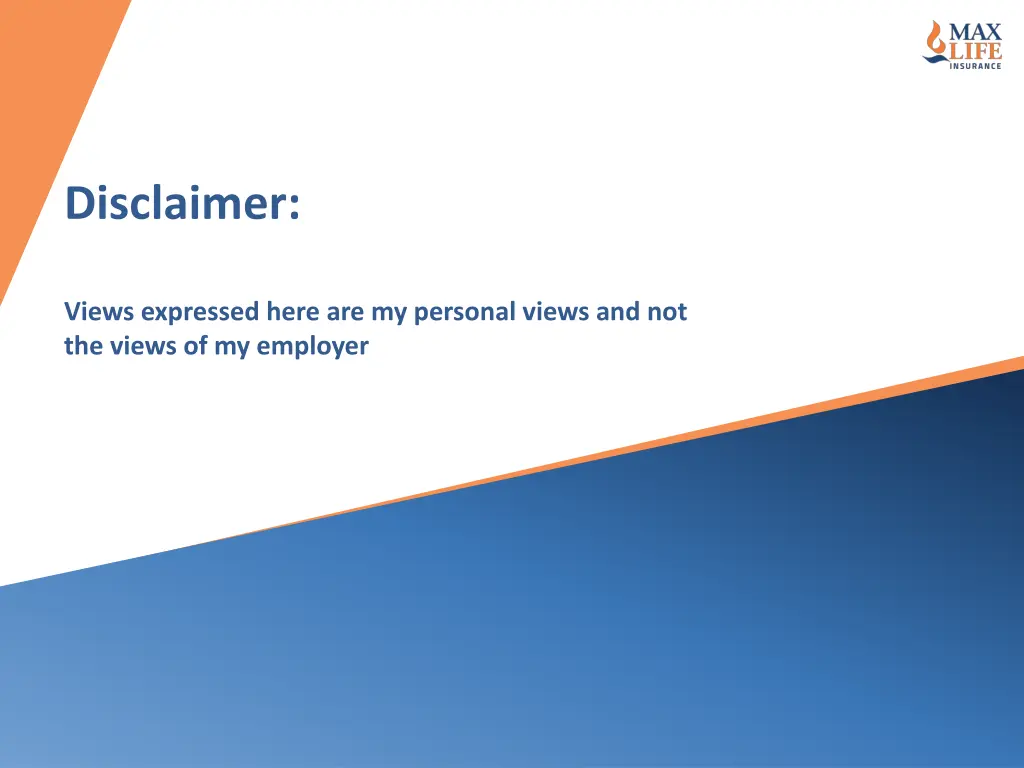 MAX LIFE INSURANCE

Disclaimer:

Views expressed here are my personal views and not the views of my employer